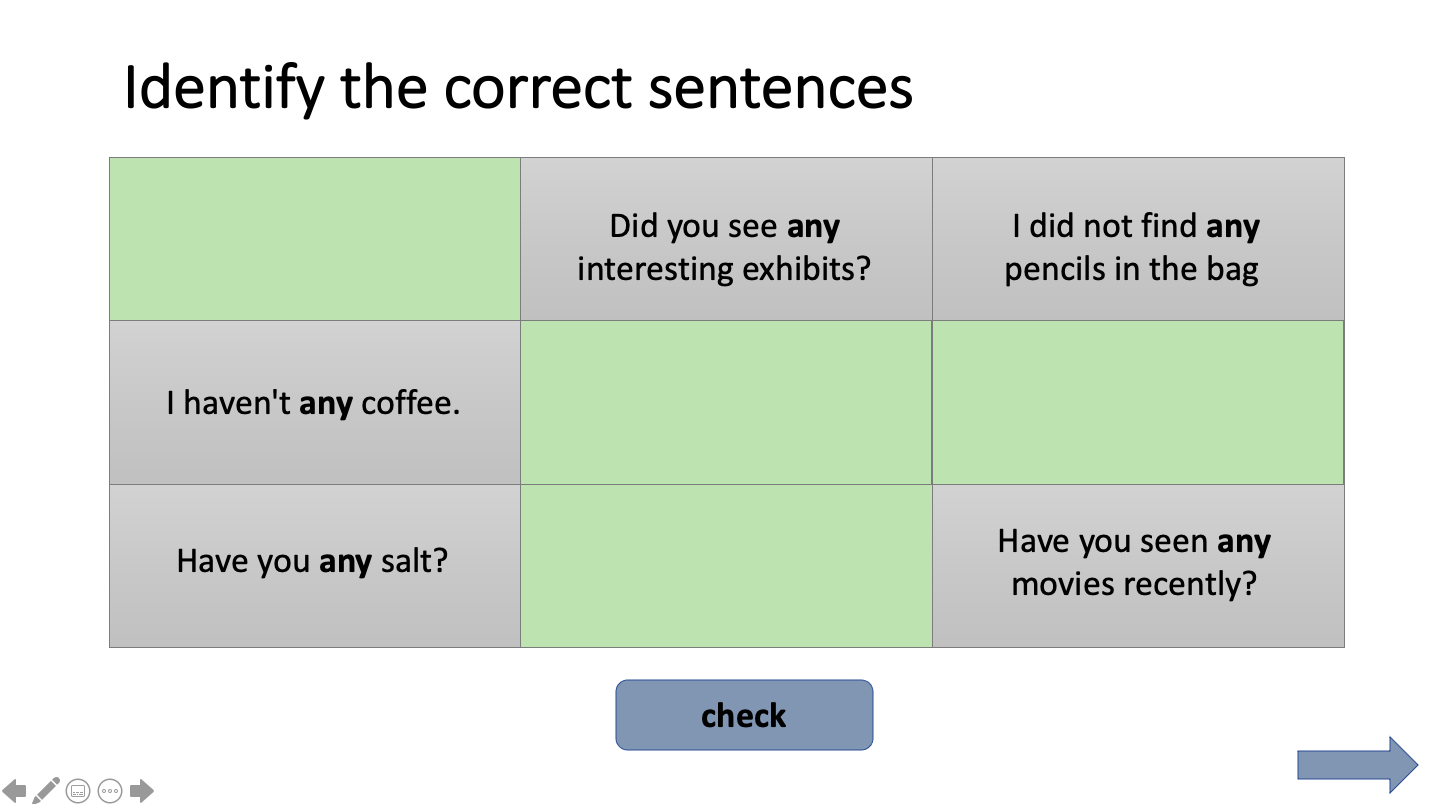 Identify the correct sentences

| | | |
|---|---|---|
| | Did you see **any** interesting exhibits? | I did not find **any** pencils in the bag |
| I haven't **any** coffee. | | |
| Have you **any** salt? | | Have you seen **any** movies recently? |

check